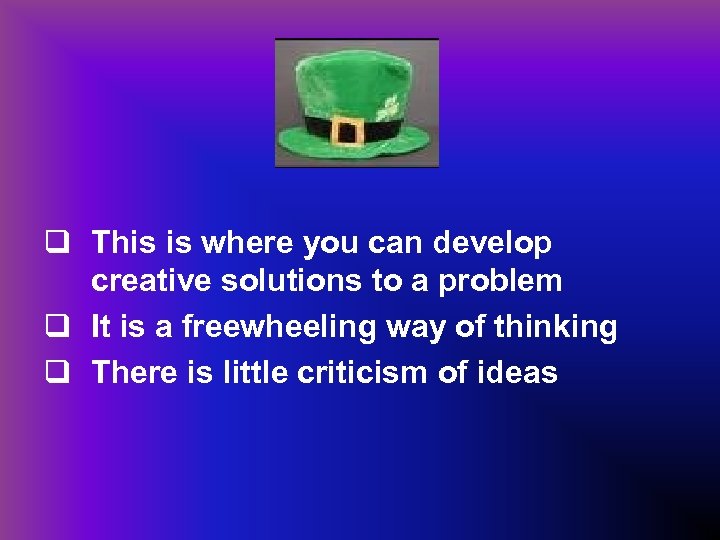 ❑ This is where you can develop creative solutions to a problem

❑ It is a freewheeling way of thinking

❑ There is little criticism of ideas